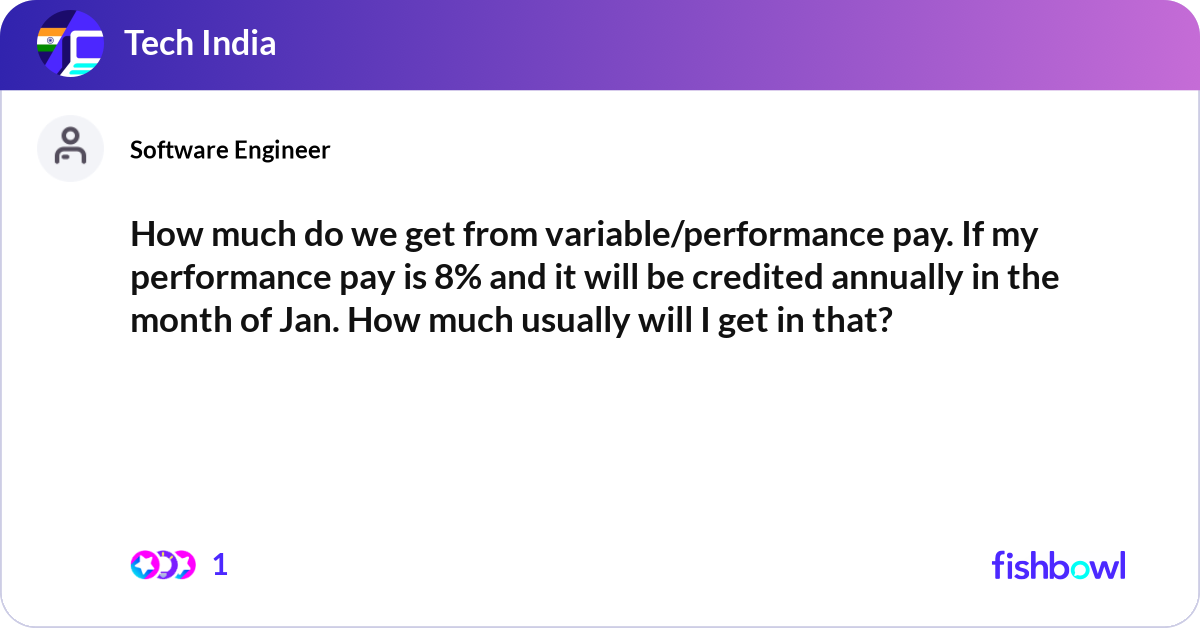 Tech India

Software Engineer

How much do we get from variable/performance pay. If my performance pay is 8% and it will be credited annually in the month of Jan. How much usually will I get in that?

1

fishbowl